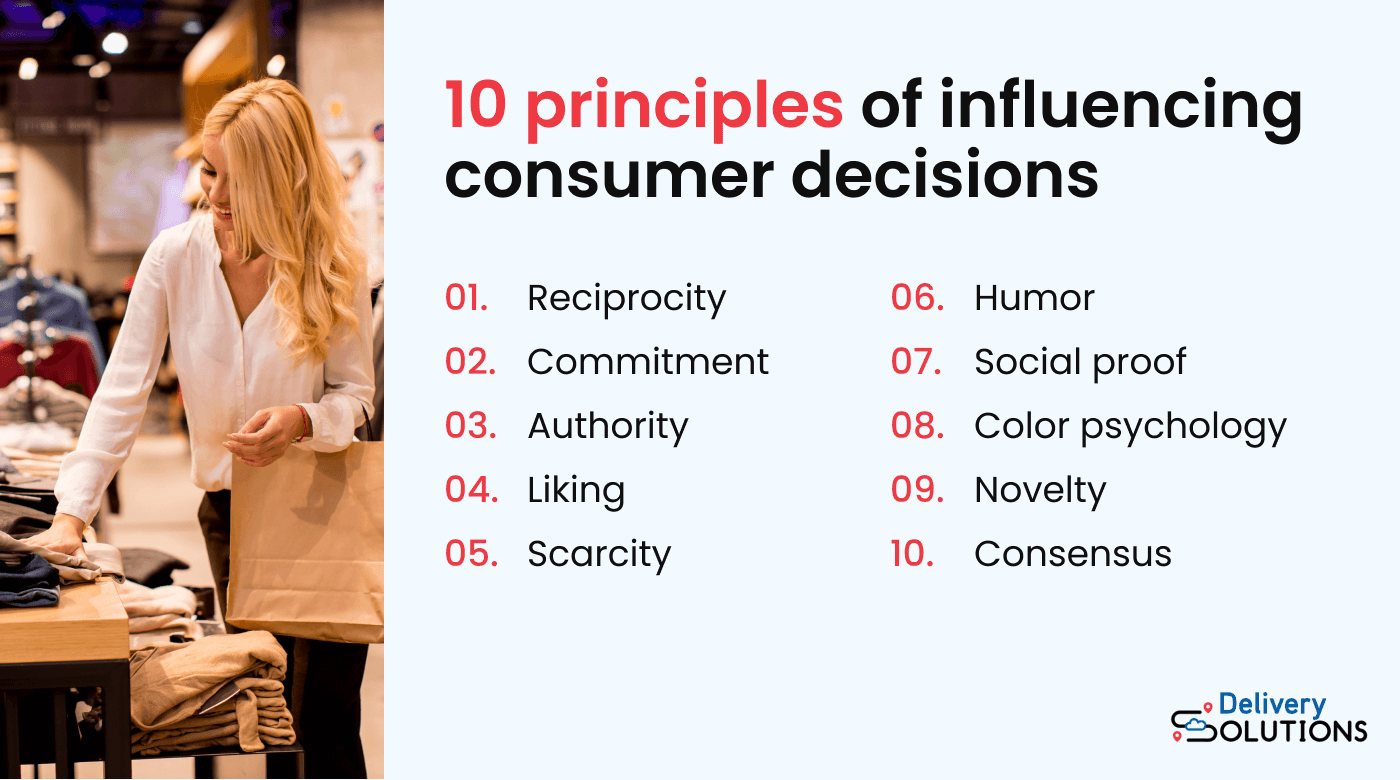 10 principles of influencing consumer decisions

01. Reciprocity
02. Commitment
03. Authority
04. Liking
05. Scarcity

06. Humor
07. Social proof
08. Color psychology
09. Novelty
10. Consensus

Delivery SOLUTIONS